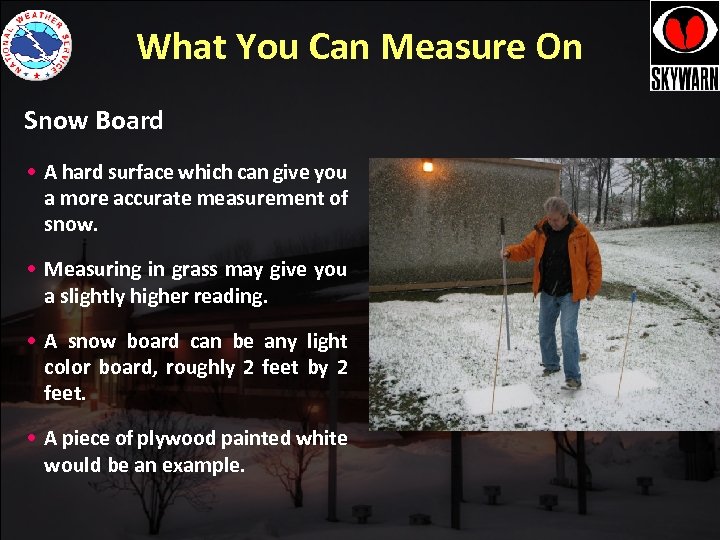 NATIONAL WEATHER SERVICE

What You Can Measure On

SKYWARN

Snow Board

• A hard surface which can give you a more accurate measurement of snow.

• Measuring in grass may give you a slightly higher reading.

• A snow board can be any light color board, roughly 2 feet by 2 feet.

• A piece of plywood painted white would be an example.